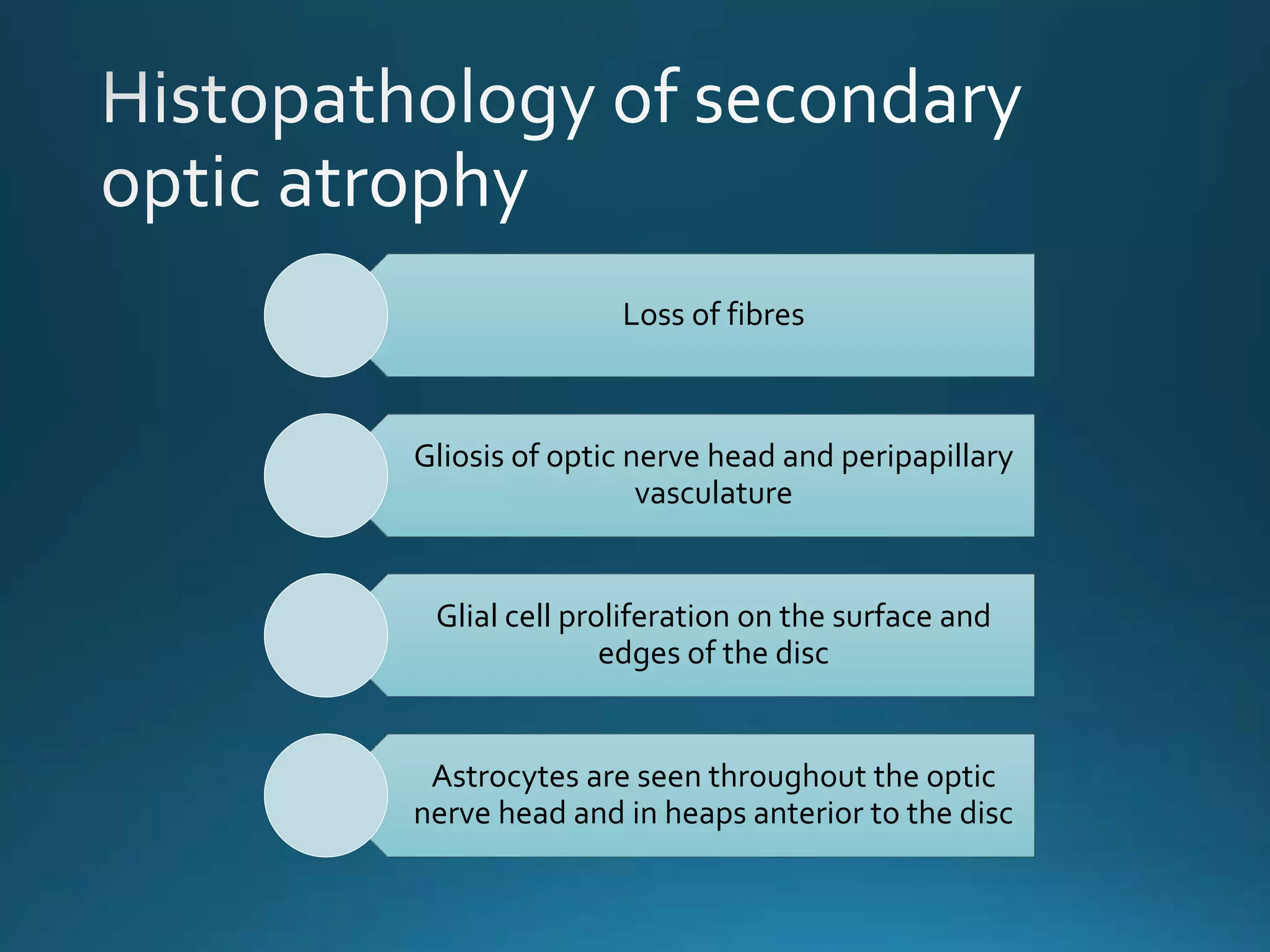 Histopathology of secondary optic atrophy

Loss of fibres

Gliosis of optic nerve head and peripapillary vasculature

Glial cell proliferation on the surface and edges of the disc

Astrocytes are seen throughout the optic nerve head and in heaps anterior to the disc